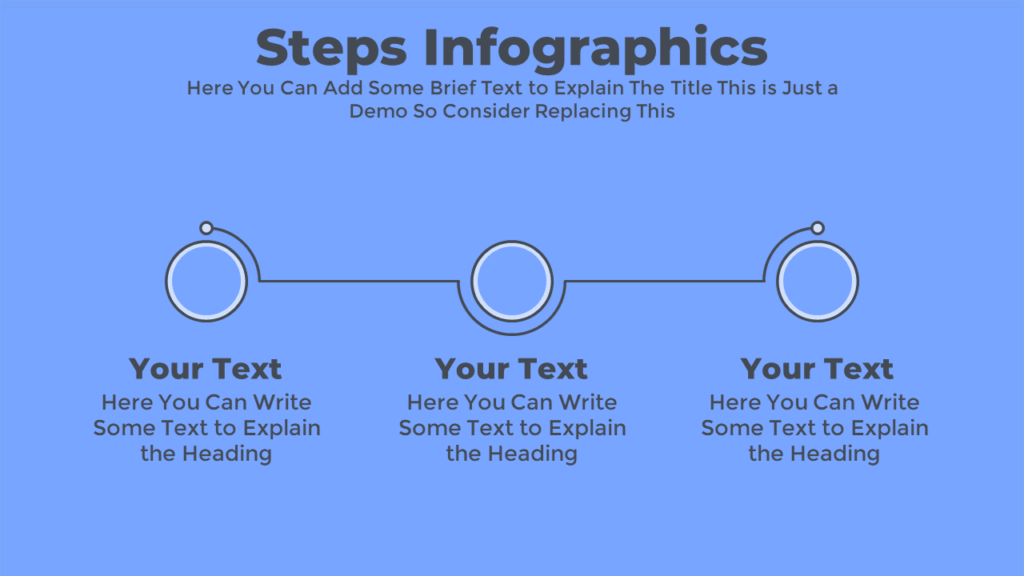 Steps Infographics

Here You Can Add Some Brief Text to Explain The Title This is Just a Demo So Consider Replacing This

Your Text

Here You Can Write Some Text to Explain the Heading

Your Text

Here You Can Write Some Text to Explain the Heading

Your Text

Here You Can Write Some Text to Explain the Heading